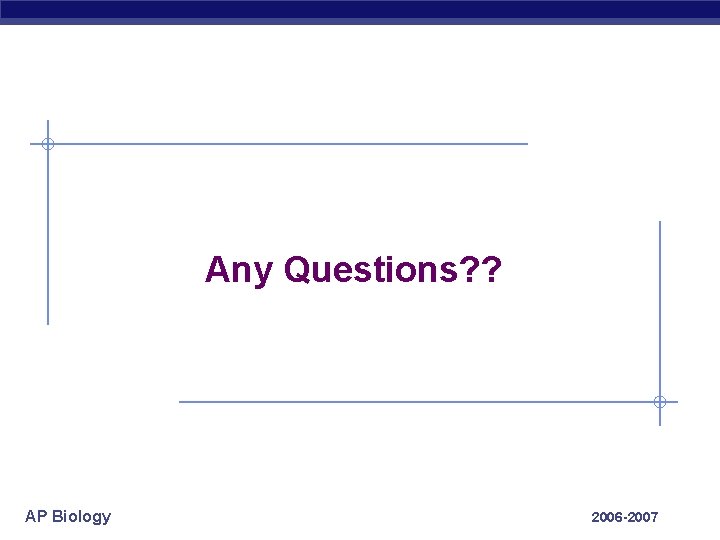 Any Questions??

AP Biology

2006-2007